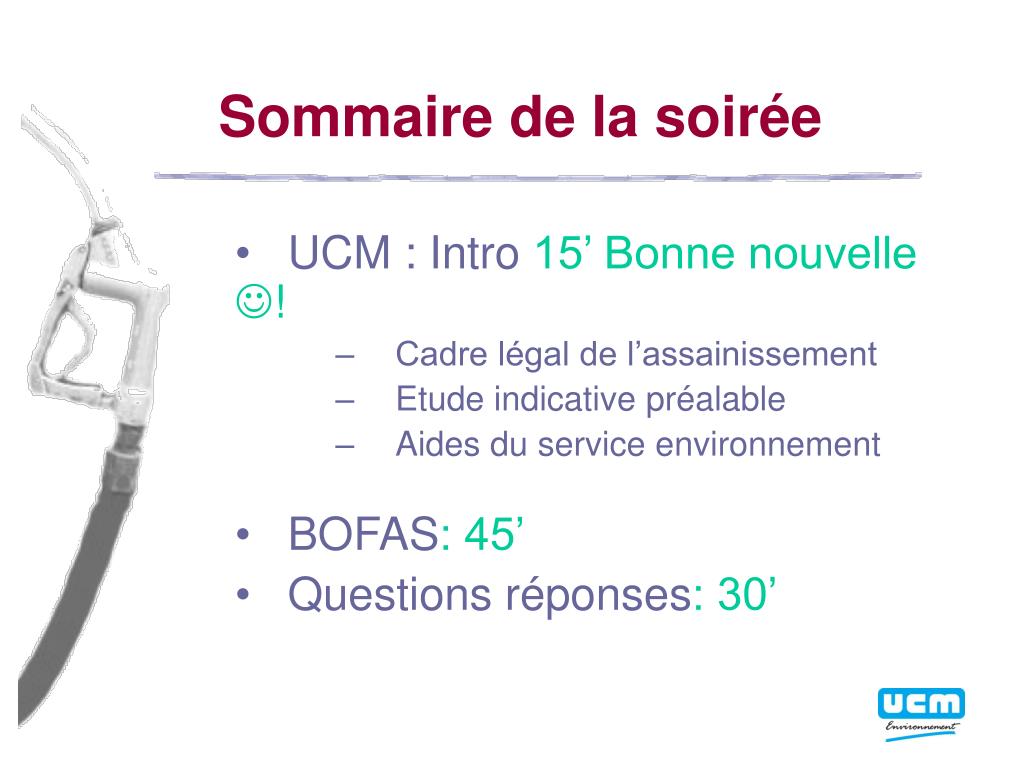 Sommaire de la soirée

• UCM : Intro 15’ Bonne nouvelle ☺!

– Cadre légal de l’assainissement
– Etude indicative préalable
– Aides du service environnement

• BOFAS: 45’
• Questions réponses: 30’

UCM
Environnement